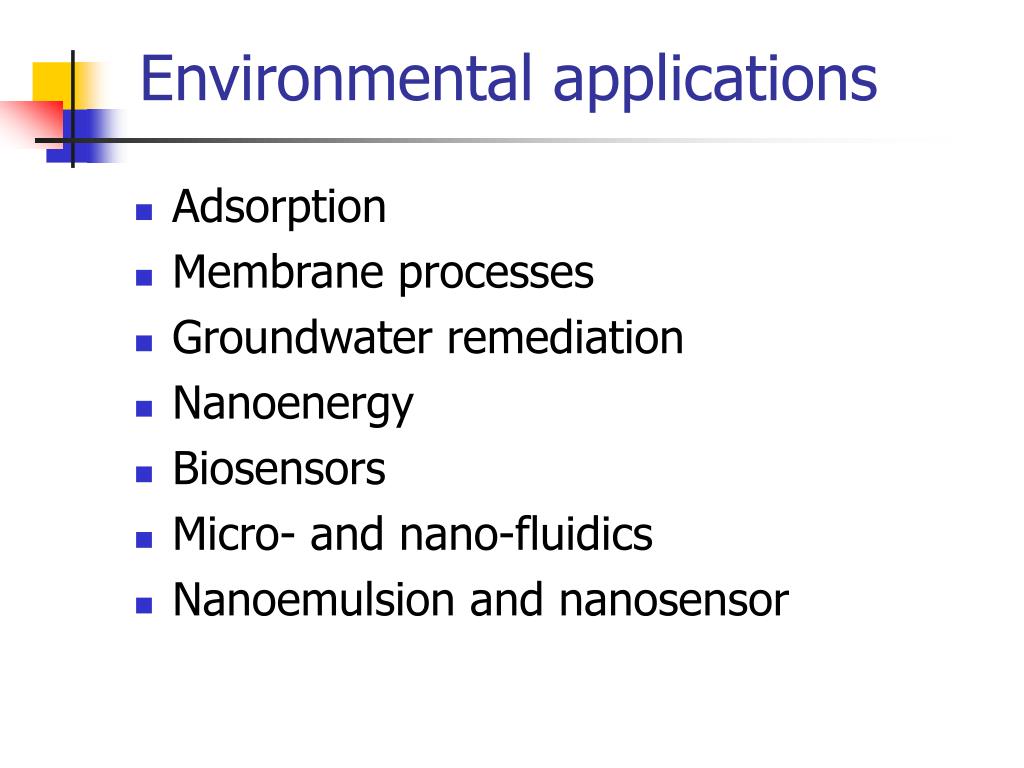 Environmental applications

- Adsorption
- Membrane processes
- Groundwater remediation
- Nanoenergy
- Biosensors
- Micro- and nano-fluidics
- Nanoemulsion and nanosensor